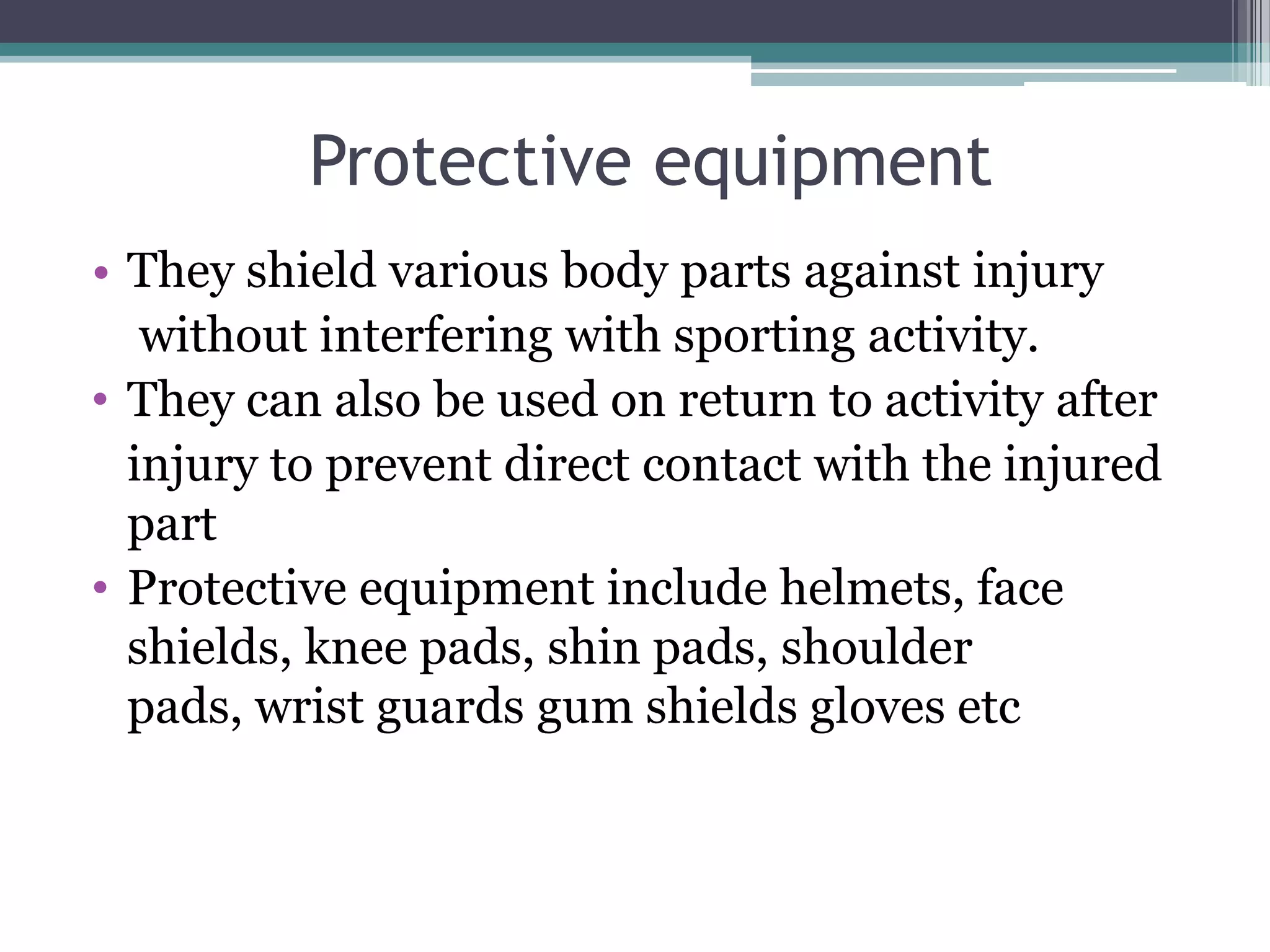 Protective equipment

• They shield various body parts against injury without interfering with sporting activity.
• They can also be used on return to activity after injury to prevent direct contact with the injured part
• Protective equipment include helmets, face shields, knee pads, shin pads, shoulder pads, wrist guards gum shields gloves etc